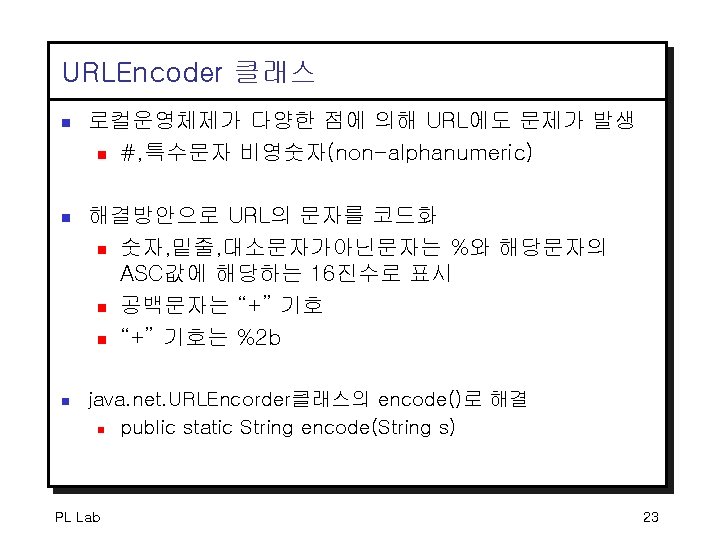 URLEncoder 클래스

로컬운영체제가 다양한 점에 의해 URL에도 문제가 발생
#,특수문자 비영숫자(non-alphanumeric)

해결방안으로 URL의 문자를 코드화
숫자,밑줄,대소문자가아닌문자는 %와 해당문자의 ASC값에 해당하는 16진수로 표시
공백문자는 “+” 기호
“+” 기호는 %2b

java.net.URLEncorder클래스의 encode()로 해결
public static String encode(String s)

PL Lab

23